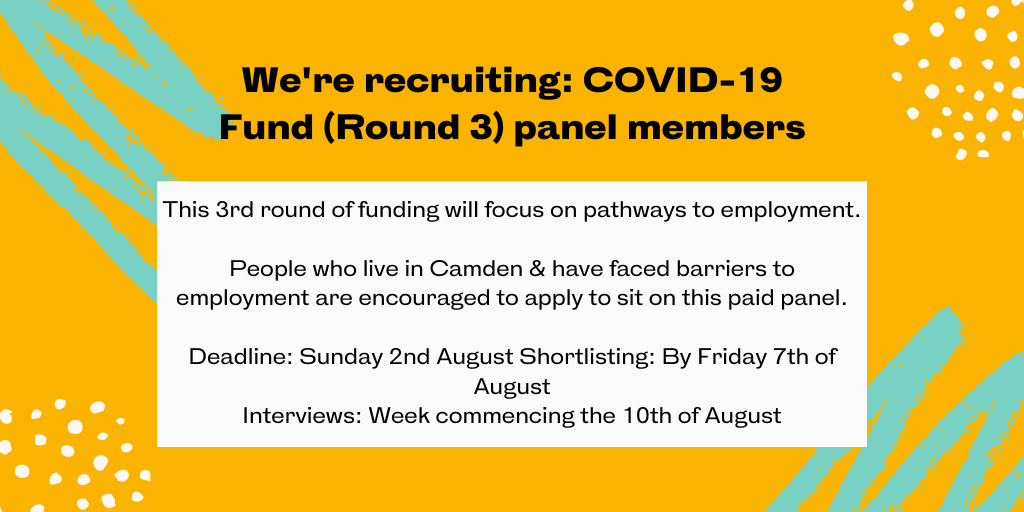 We're recruiting: COVID-19 Fund (Round 3) panel members

This 3rd round of funding will focus on pathways to employment.

People who live in Camden & have faced barriers to employment are encouraged to apply to sit on this paid panel.

Deadline: Sunday 2nd August Shortlisting: By Friday 7th of August
Interviews: Week commencing the 10th of August